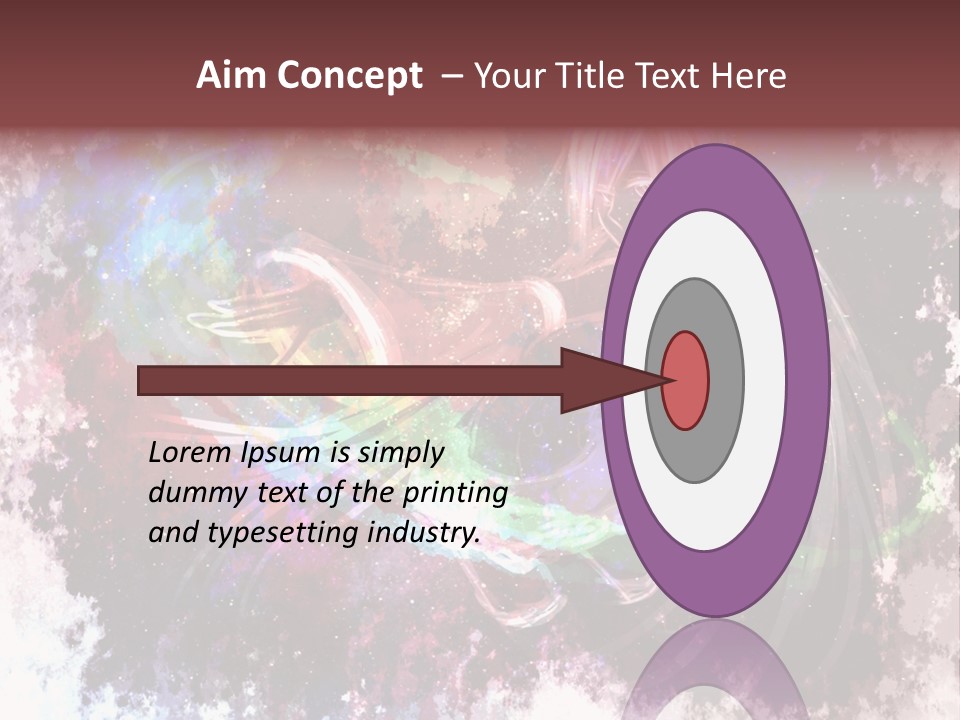 Aim Concept – Your Title Text Here

Lorem Ipsum is simply dummy text of the printing and typesetting industry.